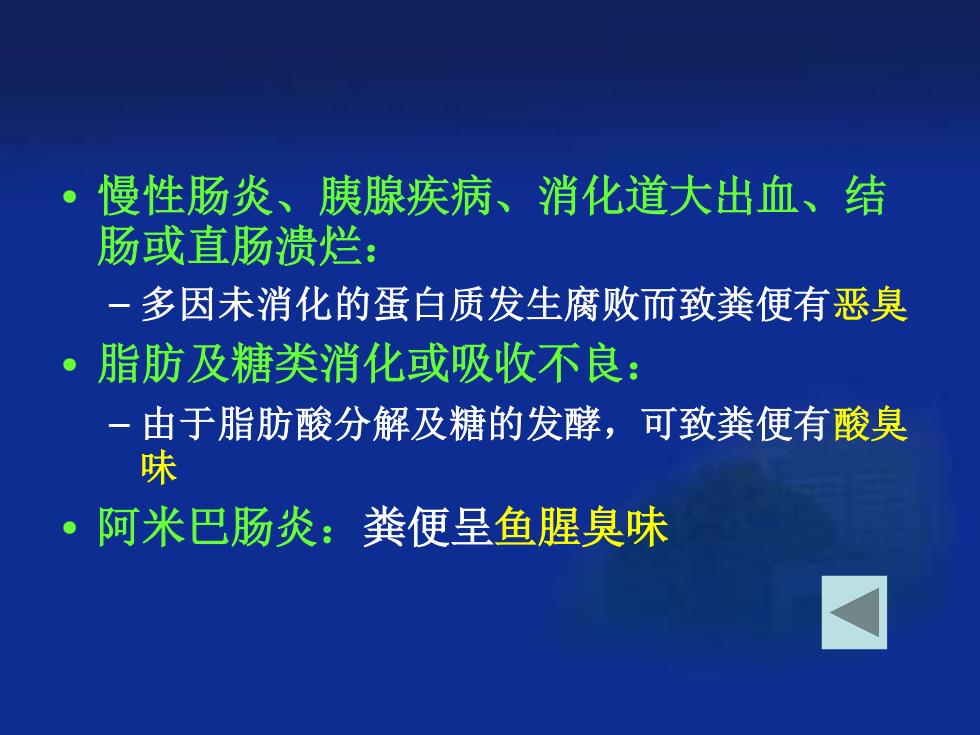 • 慢性肠炎、胰腺疾病、消化道大出血、结肠或直肠溃烂：

– 多因未消化的蛋白质发生腐败而致粪便有恶臭

• 脂肪及糖类消化或吸收不良：

– 由于脂肪酸分解及糖的发酵，可致粪便有酸臭味

• 阿米巴肠炎：粪便呈鱼腥臭味